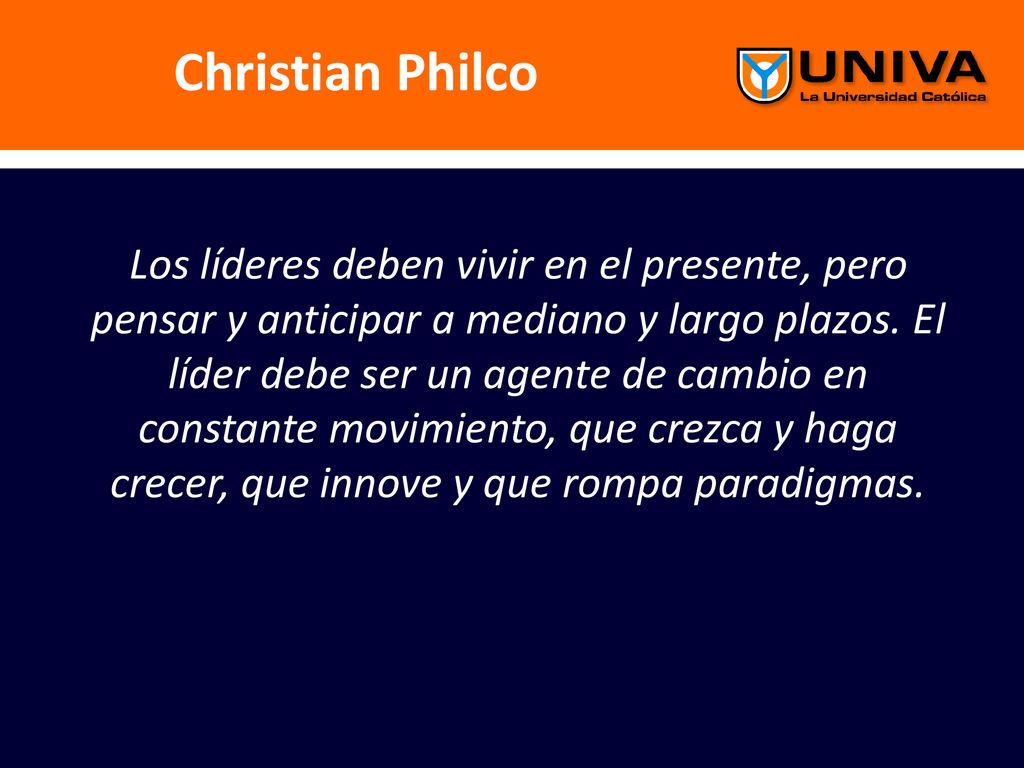 Christian Philco

UNIVA
La Universidad Católica

Los líderes deben vivir en el presente, pero pensar y anticipar a mediano y largo plazos. El líder debe ser un agente de cambio en constante movimiento, que crezca y haga crecer, que innove y que rompa paradigmas.